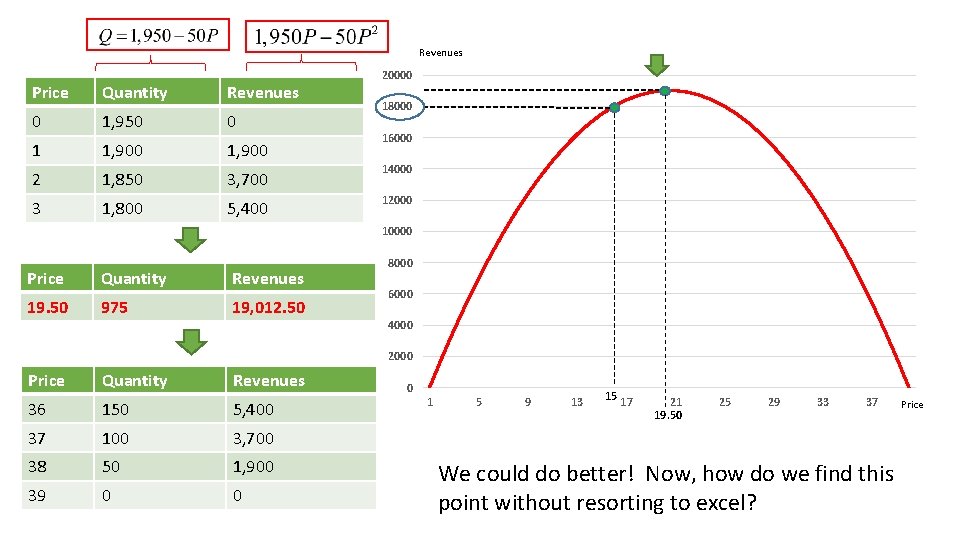 $Q = 1,950 - 50P$

$1,950P - 50P^2$

| Price | Quantity | Revenues |
|---|---|---|
| 0 | 1,950 | 0 |
| 1 | 1,900 | 1,900 |
| 2 | 1,850 | 3,700 |
| 3 | 1,800 | 5,400 |

| Price | Quantity | Revenues |
|---|---|---|
| 19.50 | 975 | 19,012.50 |

| Price | Quantity | Revenues |
|---|---|---|
| 36 | 150 | 5,400 |
| 37 | 100 | 3,700 |
| 38 | 50 | 1,900 |
| 39 | 0 | 0 |

Revenues

20000
18000
16000
14000
12000
10000
8000
6000
4000
2000
0

1 5 9 13 15 17 21 25 29 33 37 Price
19.50

We could do better! Now, how do we find this point without resorting to excel?